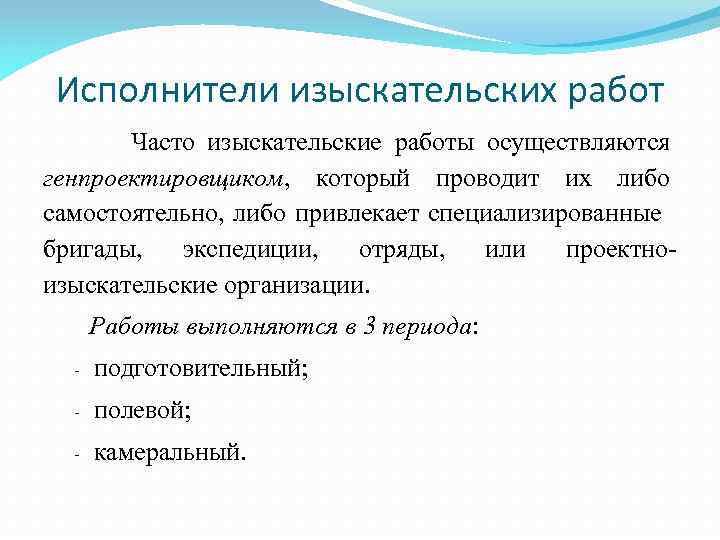 Исполнители изыскательских работ

Часто изыскательские работы осуществляются генпроектировщиком, который проводит их либо самостоятельно, либо привлекает специализированные бригады, экспедиции, отряды, или проектно-изыскательские организации.

Работы выполняются в 3 периода:

- подготовительный;
- полевой;
- камеральный.